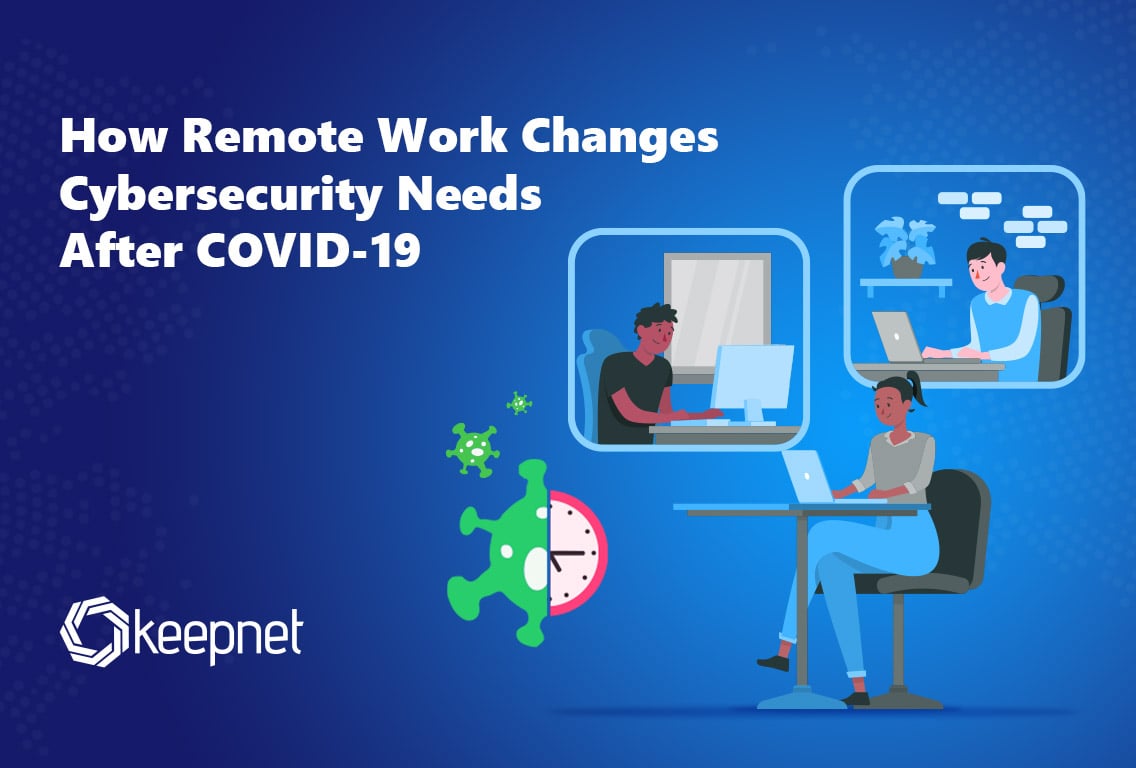 How Remote Work Changes Cybersecurity Needs After COVID-19

keepnet